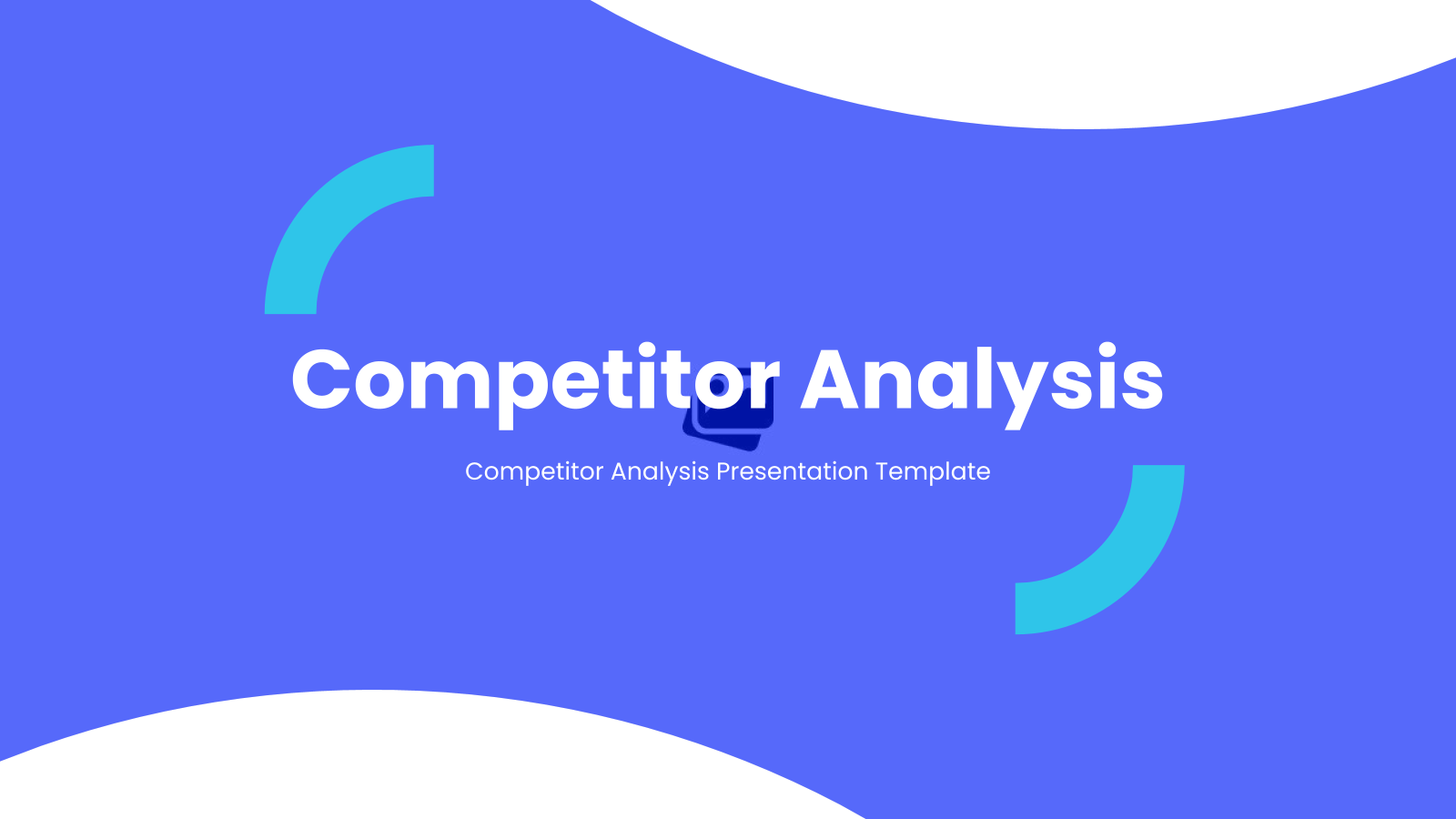 Competitor Analysis

Competitor Analysis Presentation Template